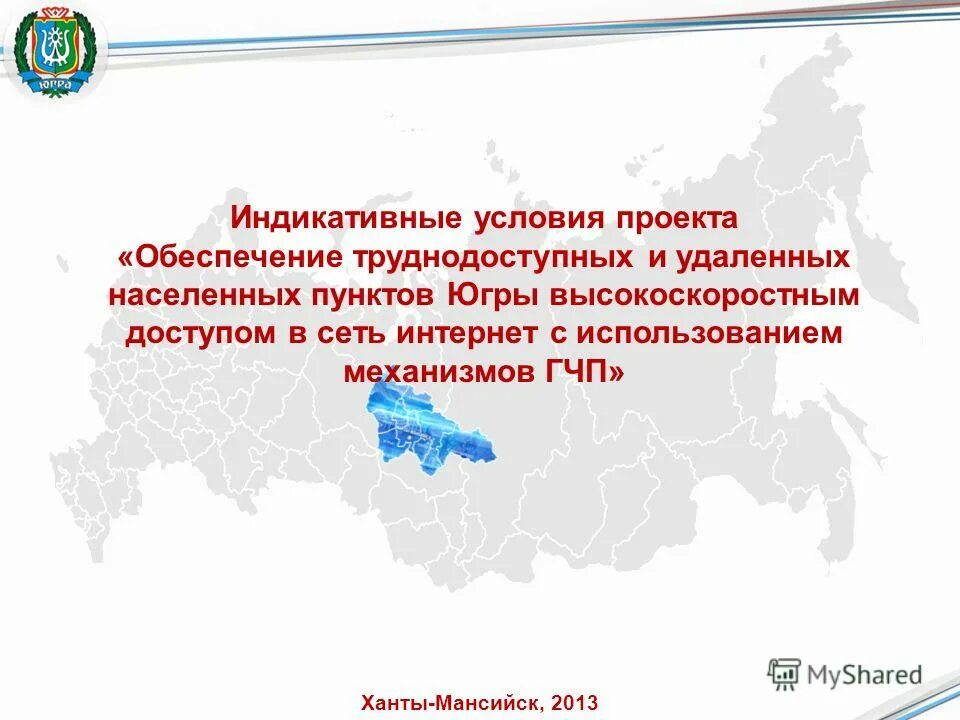 ЮГРА

Индикативные условия проекта «Обеспечение труднодоступных и удаленных населенных пунктов Югры высокоскоростным доступом в сеть интернет с использованием механизмов ГЧП»

MyShared

Ханты-Мансийск, 2013